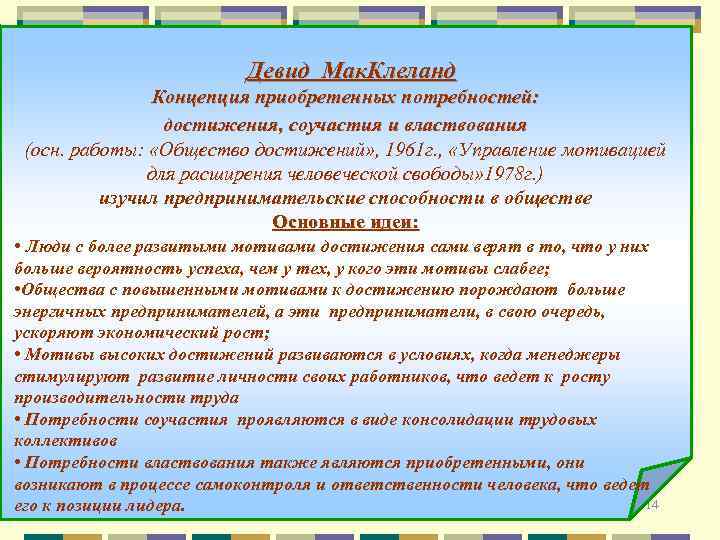 Девид МакКлеланд
Концепция приобретенных потребностей:
достижения, соучастия и властвования
(осн. работы: «Общество достижений», 1961г., «Управление мотивацией для расширения человеческой свободы»1978г.)
изучил предпринимательские способности в обществе
Основные идеи:

• Люди с более развитыми мотивами достижения сами верят в то, что у них больше вероятность успеха, чем у тех, у кого эти мотивы слабее;
•Общества с повышенными мотивами к достижению порождают больше энергичных предпринимателей, а эти предприниматели, в свою очередь, ускоряют экономический рост;
• Мотивы высоких достижений развиваются в условиях, когда менеджеры стимулируют развитие личности своих работников, что ведет к росту производительности труда
• Потребности соучастия проявляются в виде консолидации трудовых коллективов
• Потребности властвования также являются приобретенными, они возникают в процессе самоконтроля и ответственности человека, что ведет его к позиции лидера.

14